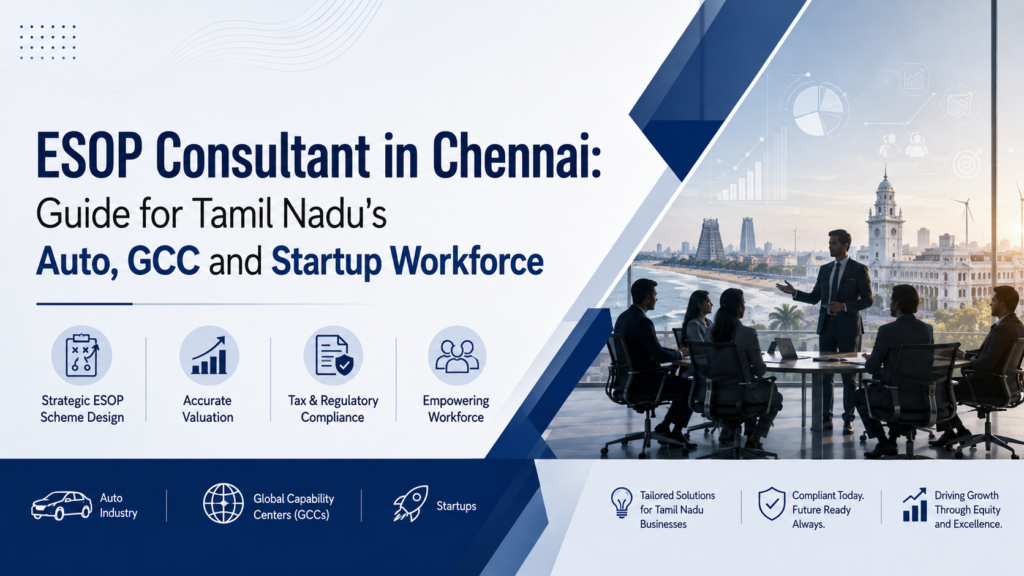 ESOP Consultant in Chennai:
Guide for Tamil Nadu's
Auto, GCC and Startup Workforce

Strategic ESOP Scheme Design

Accurate Valuation

Tax & Regulatory Compliance

Empowering Workforce

Auto Industry

Global Capability Centers (GCCs)

Startups

Tailored Solutions for Tamil Nadu Businesses

Compliant Today. Future Ready Always.

Driving Growth Through Equity and Excellence.